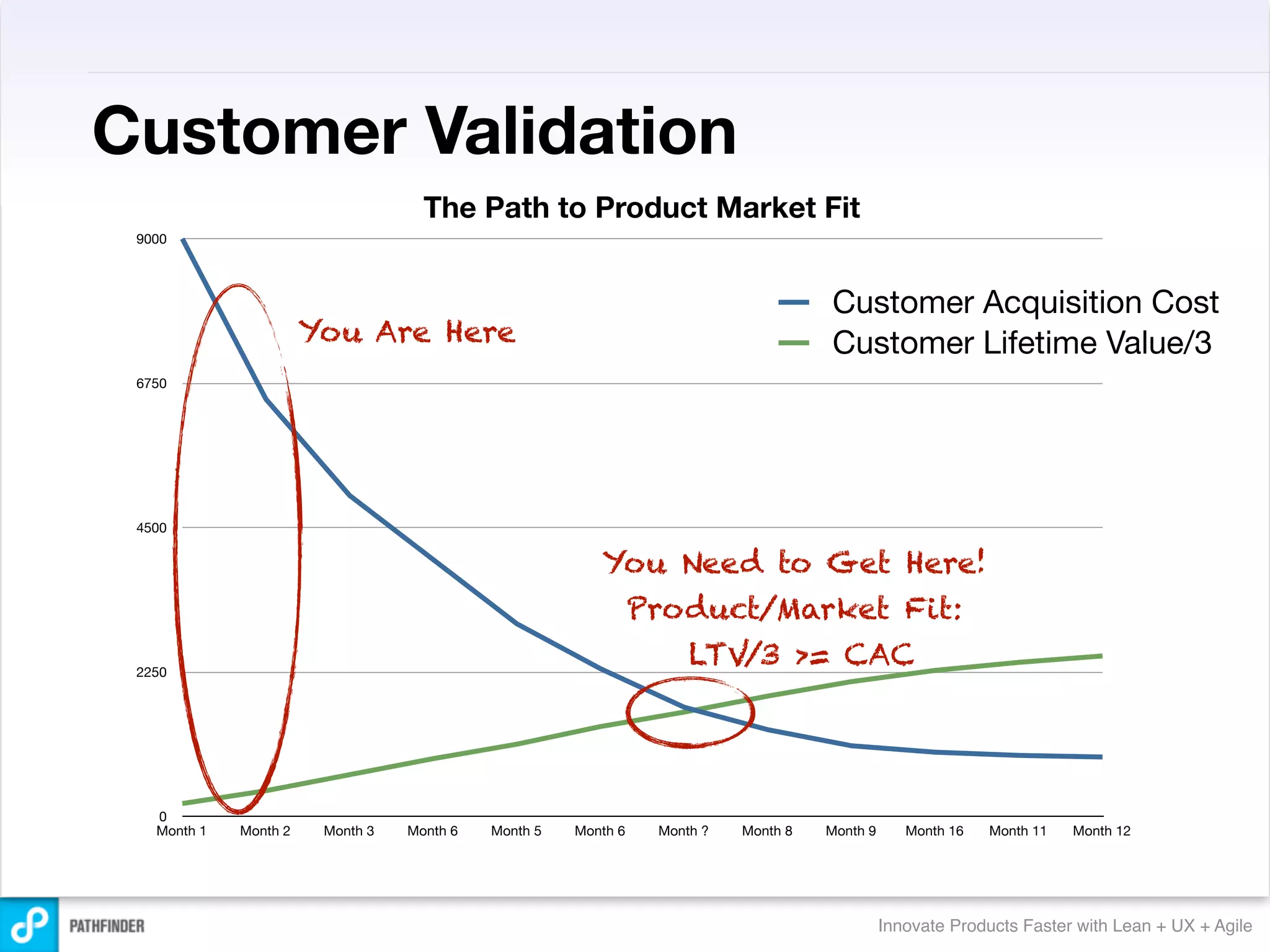 Customer Validation

The Path to Product Market Fit

9000
6750
4500
2250
0

Customer Acquisition Cost
Customer Lifetime Value/3

You Are Here

You Need to Get Here!
Product/Market Fit:
LTV/3 >= CAC

Month 1 Month 2 Month 3 Month 6 Month 5 Month 6 Month ? Month 8 Month 9 Month 16 Month 11 Month 12

PATHFINDER

Innovate Products Faster with Lean + UX + Agile